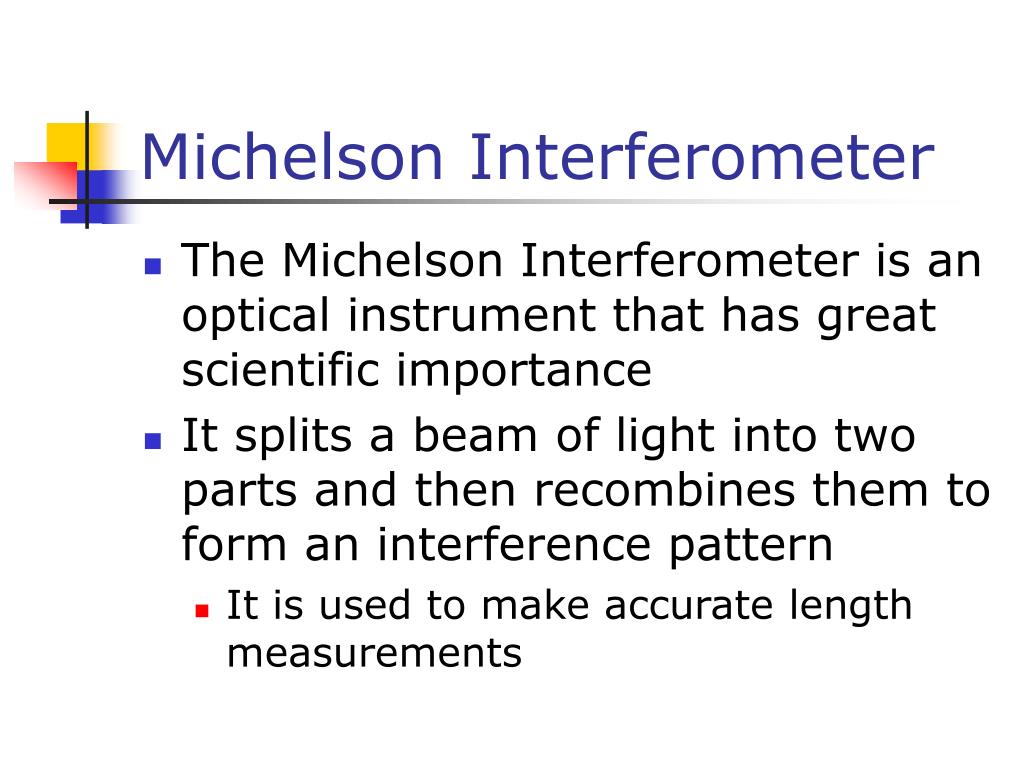 Michelson Interferometer

The Michelson Interferometer is an optical instrument that has great scientific importance

It splits a beam of light into two parts and then recombines them to form an interference pattern

It is used to make accurate length measurements